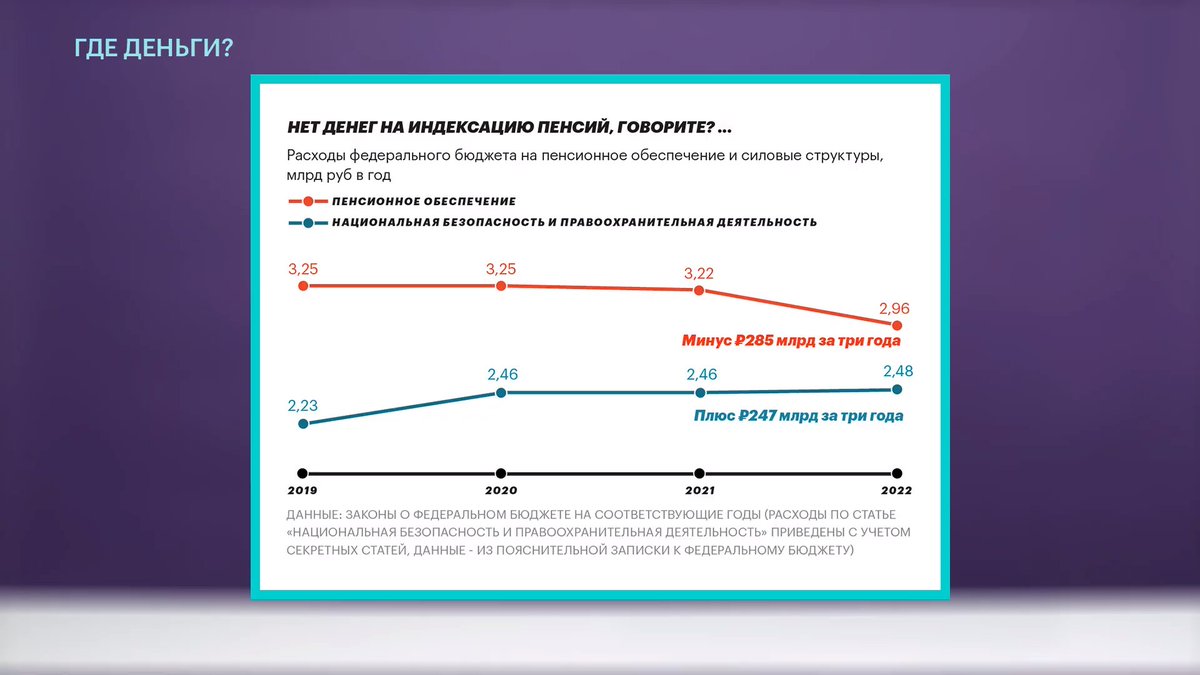 ГДЕ ДЕНЬГИ?

НЕТ ДЕНЕГ НА ИНДЕКСАЦИЮ ПЕНСИЙ, ГОВОРИТЕ? ...

Расходы федерального бюджета на пенсионное обеспечение и силовые структуры, млрд руб в год

ПЕНСИОННОЕ ОБЕСПЕЧЕНИЕ

НАЦИОНАЛЬНАЯ БЕЗОПАСНОСТЬ И ПРАВООХРАНИТЕЛЬНАЯ ДЕЯТЕЛЬНОСТЬ

3,25

3,25

3,22

2,96

Минус ₽285 млрд за три года

2,23

2,46

2,46

2,48

Плюс ₽247 млрд за три года

2019

2020

2021

2022

ДАННЫЕ: ЗАКОНЫ О ФЕДЕРАЛЬНОМ БЮДЖЕТЕ НА СООТВЕТСТВУЮЩИЕ ГОДЫ (РАСХОДЫ ПО СТАТЬЕ «НАЦИОНАЛЬНАЯ БЕЗОПАСНОСТЬ И ПРАВООХРАНИТЕЛЬНАЯ ДЕЯТЕЛЬНОСТЬ» ПРИВЕДЕНЫ С УЧЕТОМ СЕКРЕТНЫХ СТАТЕЙ, ДАННЫЕ - ИЗ ПОЯСНИТЕЛЬНОЙ ЗАПИСКИ К ФЕДЕРАЛЬНОМУ БЮДЖЕТУ)